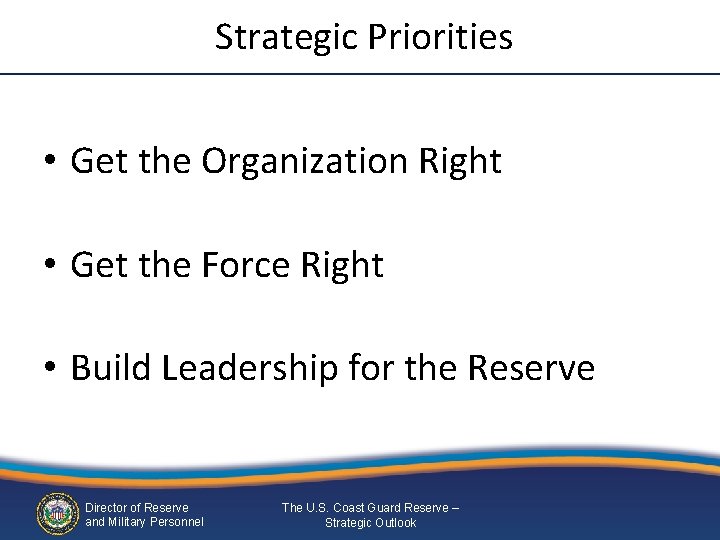 Strategic Priorities

• Get the Organization Right

• Get the Force Right

• Build Leadership for the Reserve

Director of Reserve and Military Personnel

The U.S. Coast Guard Reserve – Strategic Outlook